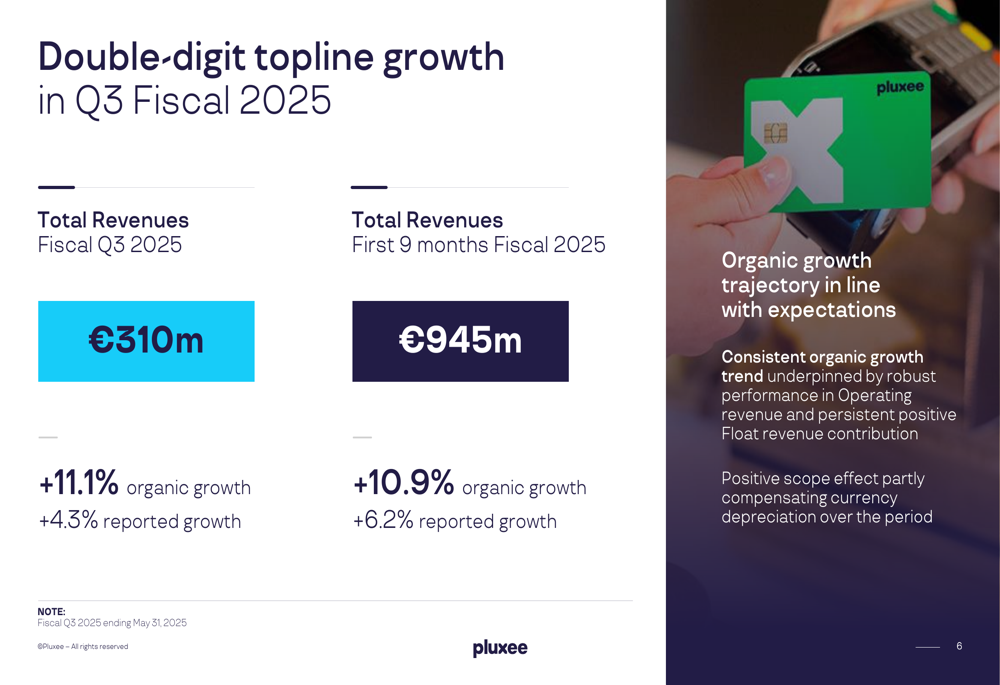 Double-digit topline growth
in Q3 Fiscal 2025

Total Revenues
Fiscal Q3 2025

€310m

+11.1% organic growth
+4.3% reported growth

Total Revenues
First 9 months Fiscal 2025

€945m

+10.9% organic growth
+6.2% reported growth

pluxee

Organic growth trajectory in line with expectations

Consistent organic growth trend underpinned by robust performance in Operating revenue and persistent positive Float revenue contribution

Positive scope effect partly compensating currency depreciation over the period

NOTE:
Fiscal Q3 2025 ending May 31, 2025

©Pluxee – All rights reserved

pluxee

6